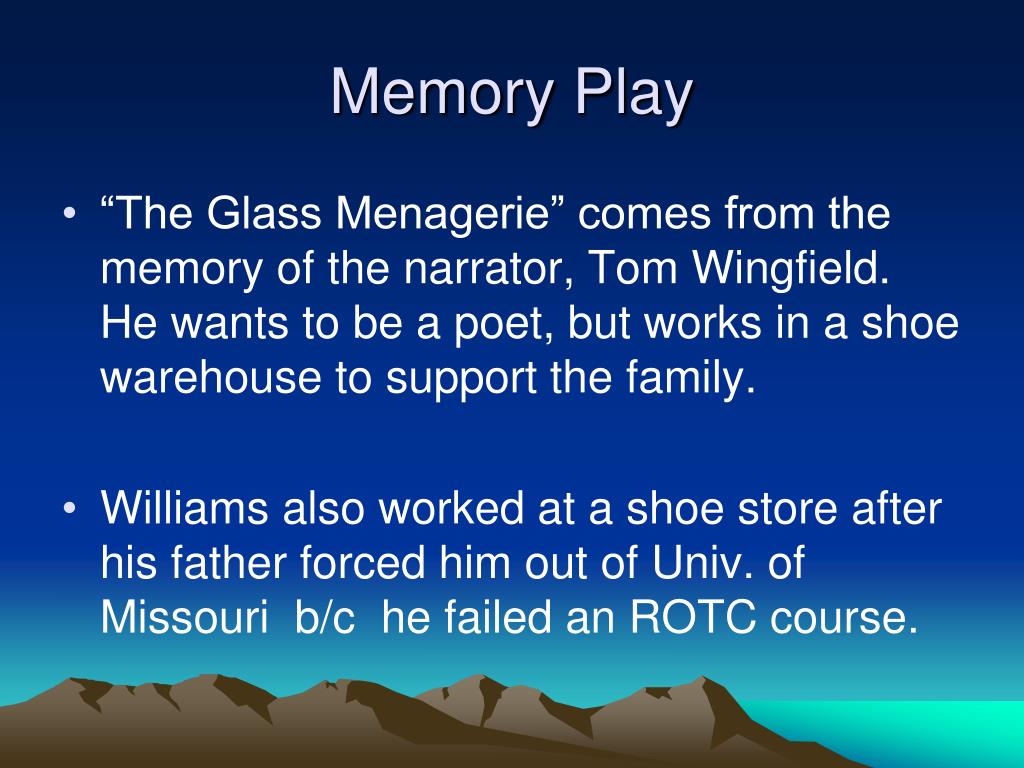 Memory Play

• “The Glass Menagerie” comes from the memory of the narrator, Tom Wingfield. He wants to be a poet, but works in a shoe warehouse to support the family.

• Williams also worked at a shoe store after his father forced him out of Univ. of Missouri b/c he failed an ROTC course.